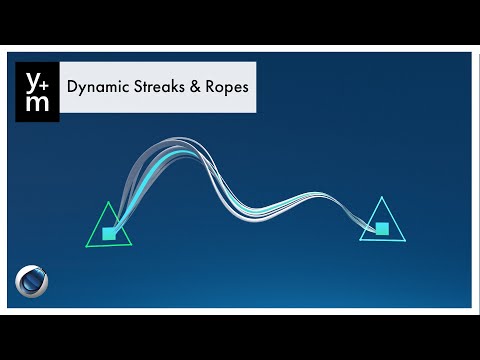 y+
m

Dynamic Streaks & Ropes